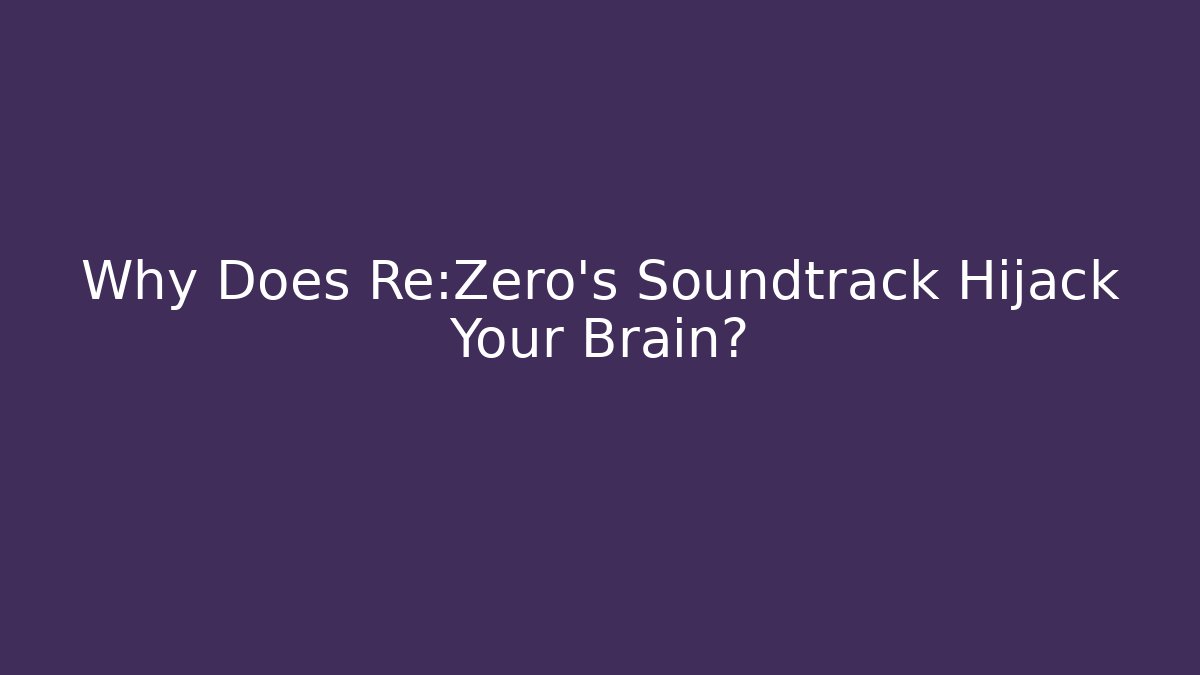 Why Does Re:Zero's Soundtrack Hijack Your Brain?